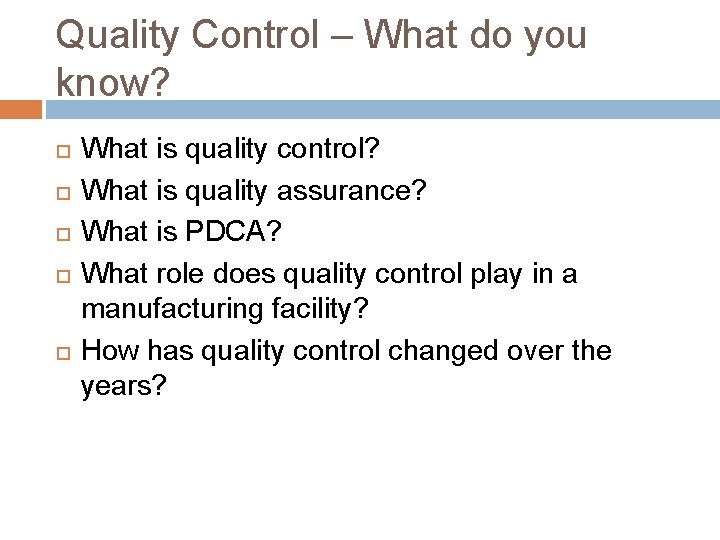 Quality Control – What do you know?

What is quality control?

What is quality assurance?

What is PDCA?

What role does quality control play in a manufacturing facility?

How has quality control changed over the years?